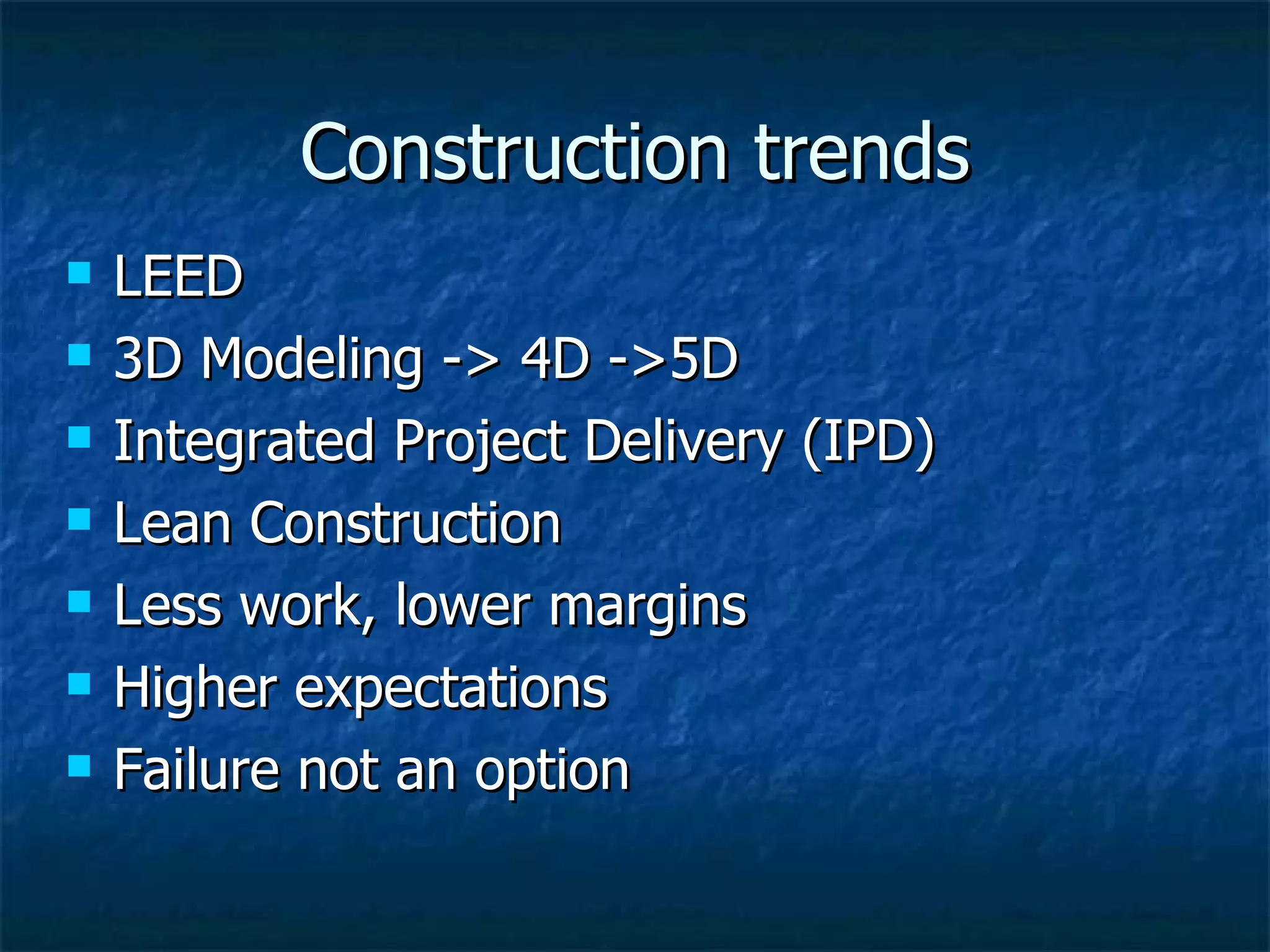 Construction trends

- LEED
- 3D Modeling -> 4D ->5D
- Integrated Project Delivery (IPD)
- Lean Construction
- Less work, lower margins
- Higher expectations
- Failure not an option